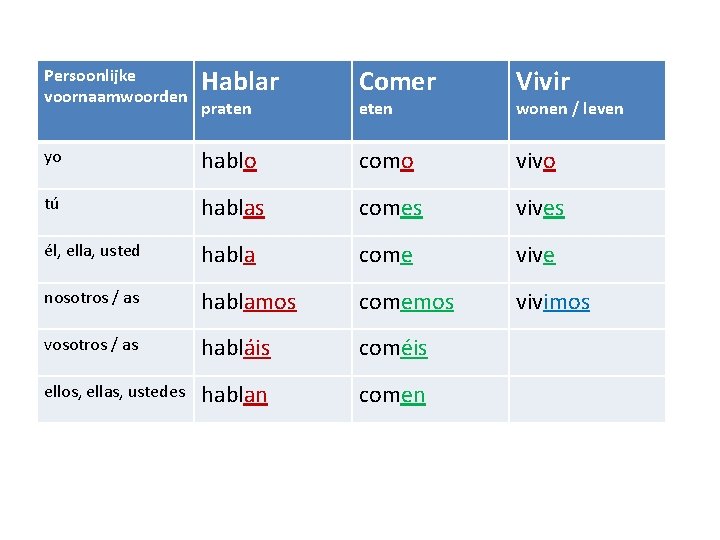 | Persoonlijke voornaamwoorden | Hablar praten | Comer eten | Vivir wonen / leven |
|---|---|---|---|
| yo | hablo | como | vivo |
| tú | hablas | comes | vives |
| él, ella, usted | habla | come | vive |
| nosotros / as | hablamos | comemos | vivimos |
| vosotros / as | habláis | coméis | |
| ellos, ellas, ustedes | hablan | comen | |